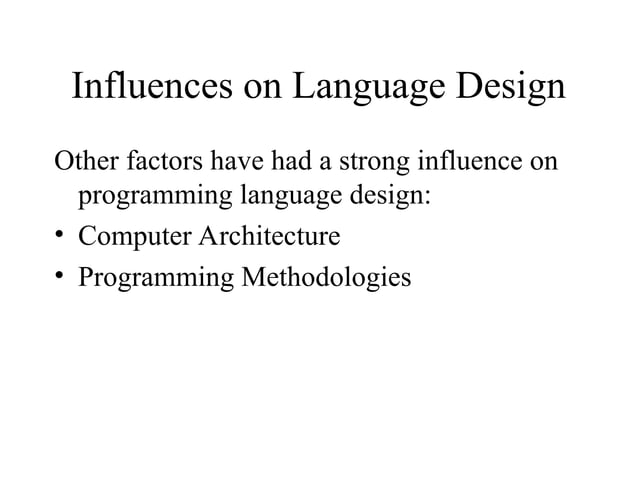 Influences on Language Design

Other factors have had a strong influence on programming language design:

• Computer Architecture
• Programming Methodologies